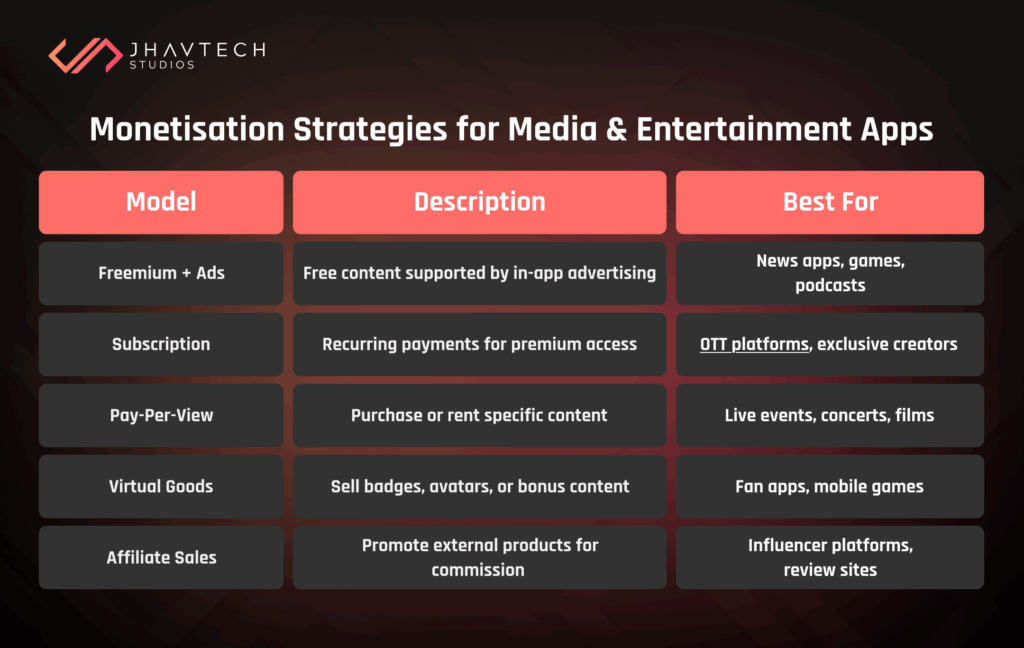 JHAVTECH STUDIOS

Monetisation Strategies for Media & Entertainment Apps

| Model | Description | Best For |
|---|---|---|
| Freemium + Ads | Free content supported by in-app advertising | News apps, games, podcasts |
| Subscription | Recurring payments for premium access | OTT platforms, exclusive creators |
| Pay-Per-View | Purchase or rent specific content | Live events, concerts, films |
| Virtual Goods | Sell badges, avatars, or bonus content | Fan apps, mobile games |
| Affiliate Sales | Promote external products for commission | Influencer platforms, review sites |